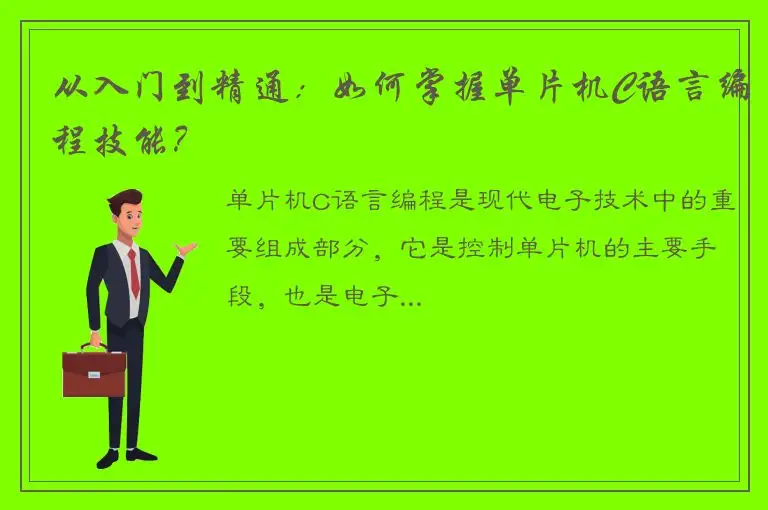 从入门到精通：如何掌握单片机C语言编程技能？

单片机C语言编程是现代电子技术中的重要组成部分，它是控制单片机的主要手段，也是电子...